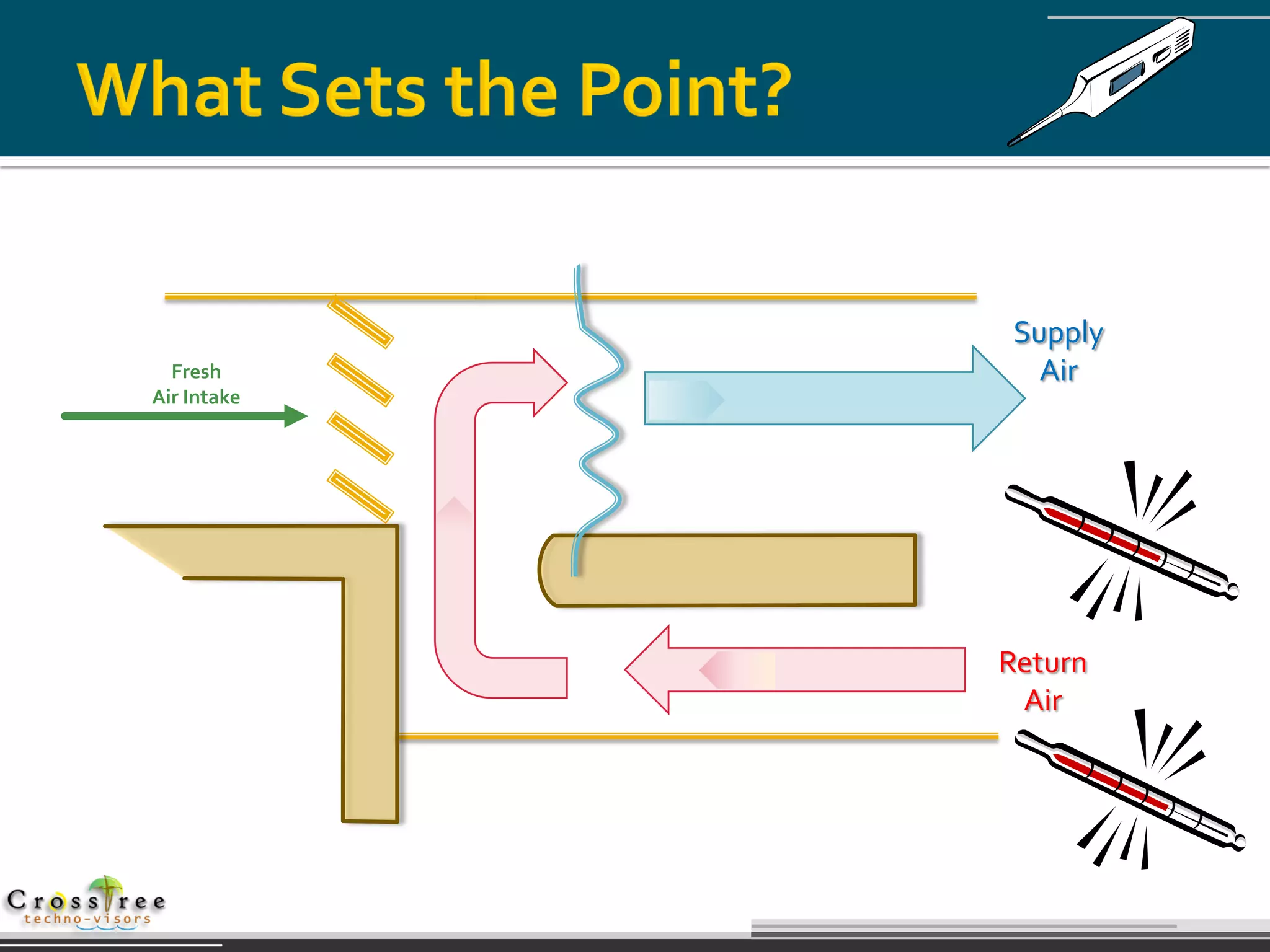 What Sets the Point?

Fresh Air Intake

Supply Air

Return Air

CrossTree
techno-visors